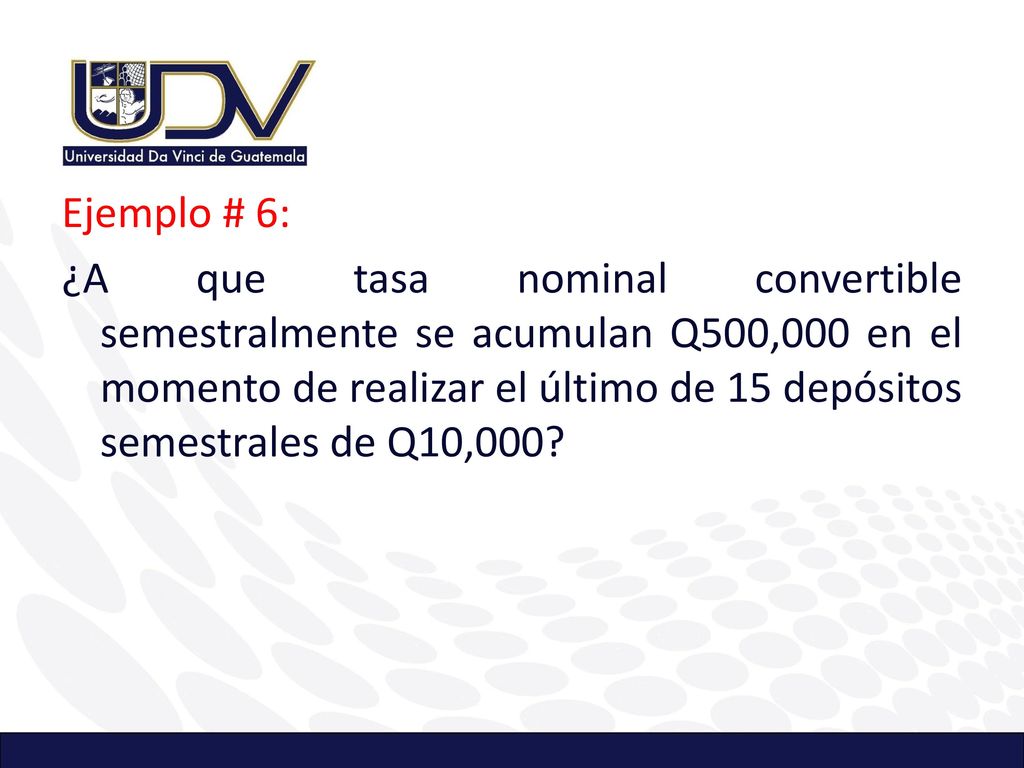 UDV
Universidad Da Vinci de Guatemala

Ejemplo # 6:

¿A que tasa nominal convertible semestralmente se acumulan Q500,000 en el momento de realizar el último de 15 depósitos semestrales de Q10,000?